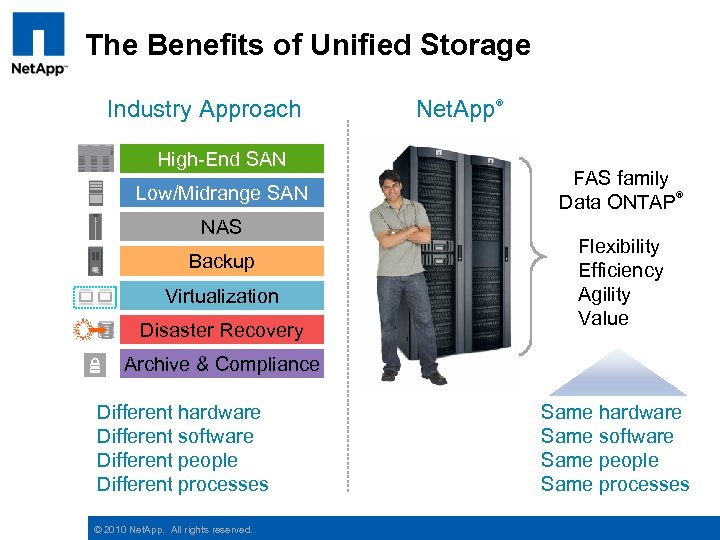 NetApp™

The Benefits of Unified Storage

Industry Approach

High-End SAN
Low/Midrange SAN
NAS
Backup
Virtualization
Disaster Recovery
Archive & Compliance

Different hardware
Different software
Different people
Different processes

NetApp®

FAS family
Data ONTAP®

Flexibility
Efficiency
Agility
Value

Same hardware
Same software
Same people
Same processes

© 2010 NetApp. All rights reserved.